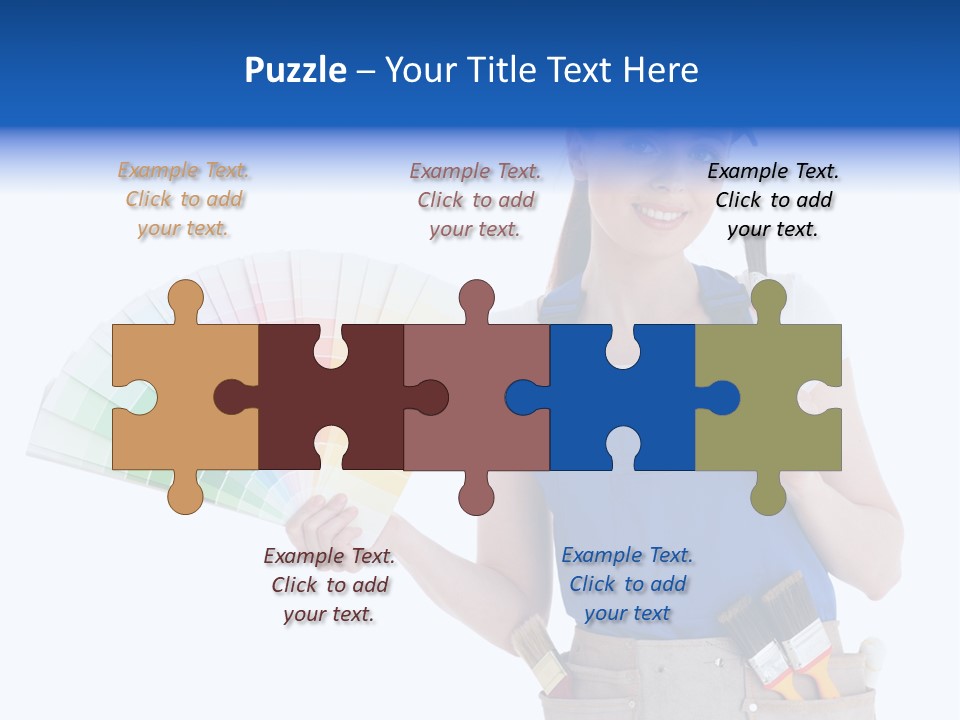 Puzzle – Your Title Text Here

Example Text. Click to add your text.

Example Text. Click to add your text.

Example Text. Click to add your text.

Example Text. Click to add your text.

Example Text. Click to add your text